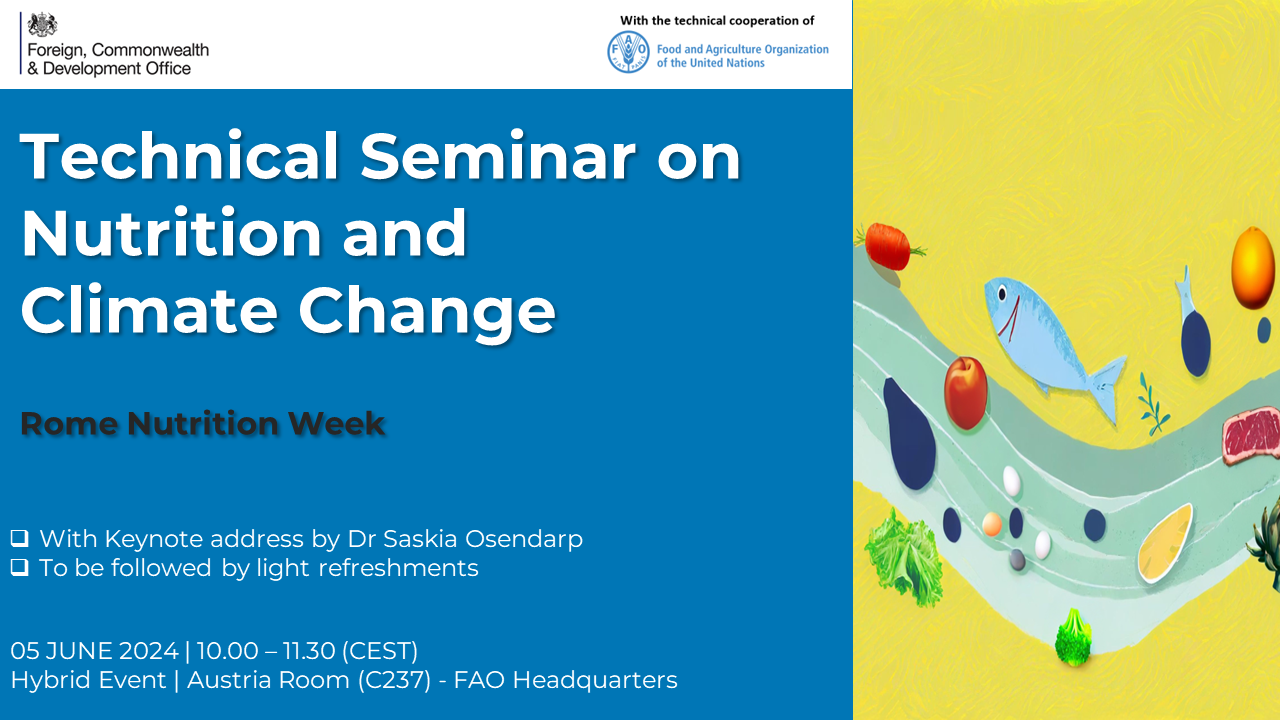 Foreign, Commonwealth & Development Office

With the technical cooperation of

FAO

Food and Agriculture Organization of the United Nations

Technical Seminar on Nutrition and Climate Change

Rome Nutrition Week

❑ With Keynote address by Dr Saskia Osendarp
❑ To be followed by light refreshments

05 JUNE 2024 | 10.00 – 11.30 (CEST)
Hybrid Event | Austria Room (C237) - FAO Headquarters